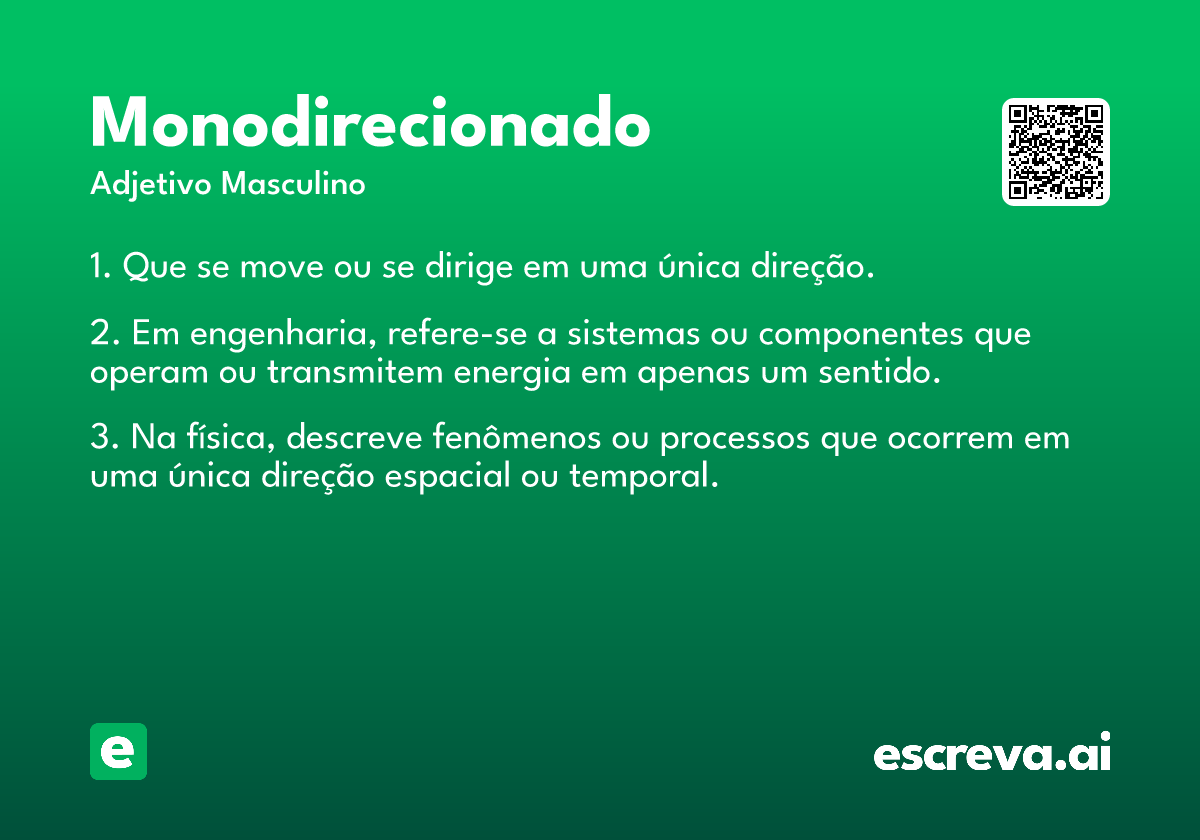 Monodirecionado
Adjetivo Masculino

1. Que se move ou se dirige em uma única direção.

2. Em engenharia, refere-se a sistemas ou componentes que operam ou transmitem energia em apenas um sentido.

3. Na física, descreve fenômenos ou processos que ocorrem em uma única direção espacial ou temporal.

e

escreva.ai